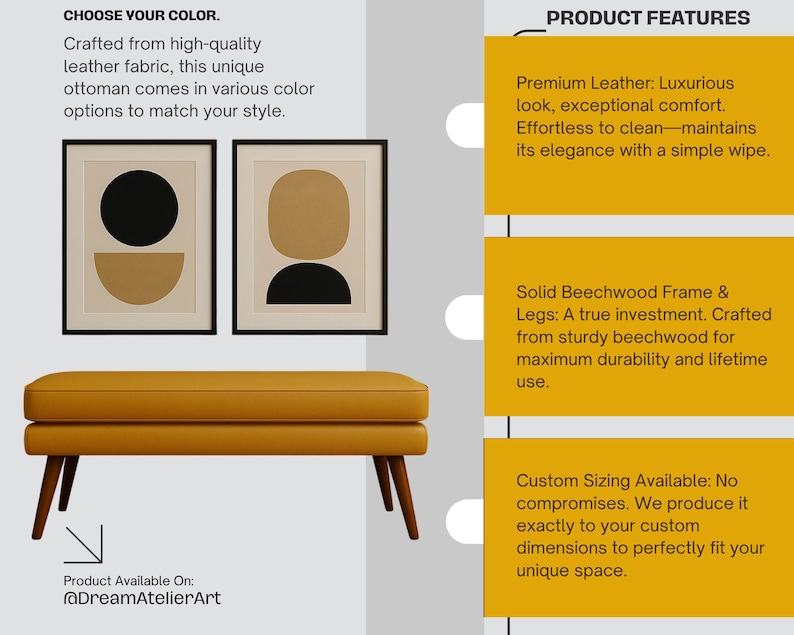 CHOOSE YOUR COLOR.

Crafted from high-quality leather fabric, this unique ottoman comes in various color options to match your style.

Product Available On:
@DreamAtelierArt

PRODUCT FEATURES

Premium Leather: Luxurious look, exceptional comfort. Effortless to clean—maintains its elegance with a simple wipe.

Solid Beechwood Frame & Legs: A true investment. Crafted from sturdy beechwood for maximum durability and lifetime use.

Custom Sizing Available: No compromises. We produce it exactly to your custom dimensions to perfectly fit your unique space.